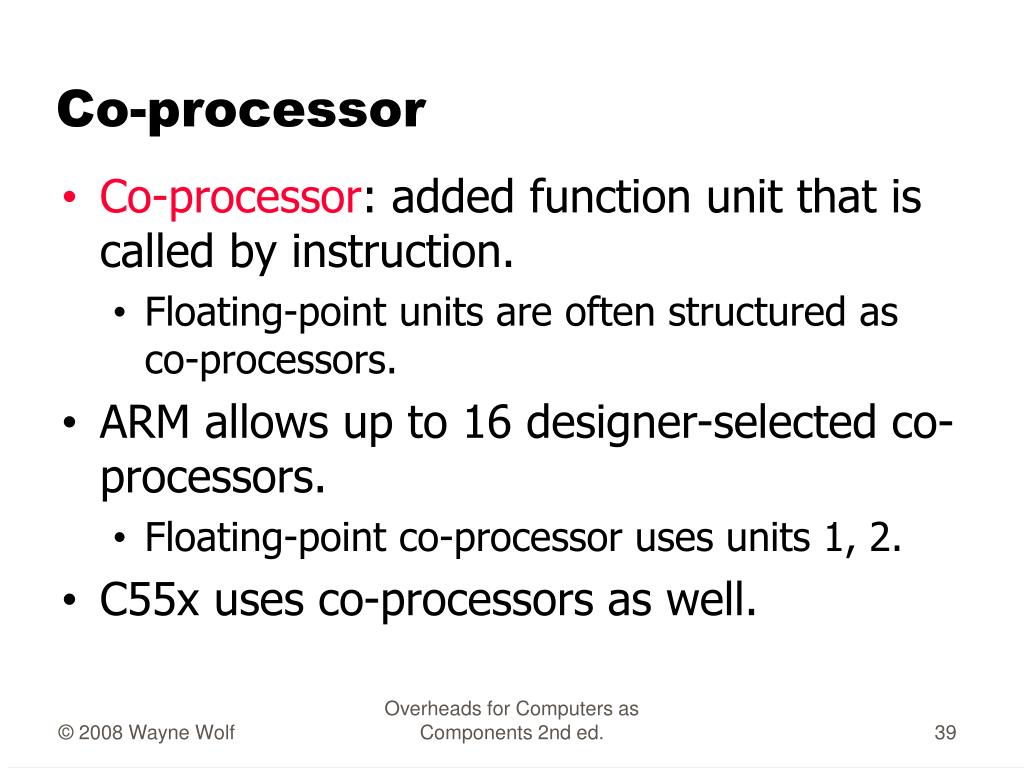 Co-processor

• Co-processor: added function unit that is called by instruction.
  • Floating-point units are often structured as co-processors.
• ARM allows up to 16 designer-selected co-processors.
  • Floating-point co-processor uses units 1, 2.
• C55x uses co-processors as well.

© 2008 Wayne Wolf

Overheads for Computers as Components 2nd ed.

39